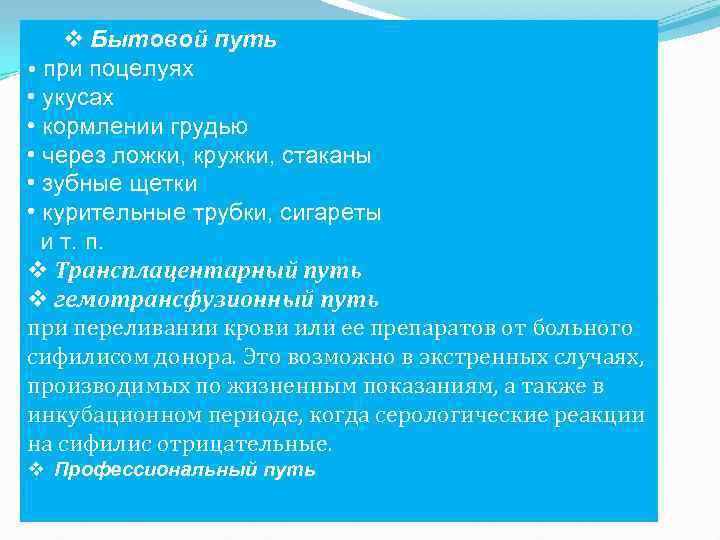 ❖ Бытовой путь
• при поцелуях
• укусах
• кормлении грудью
• через ложки, кружки, стаканы
• зубные щетки
• курительные трубки, сигареты и т. п.
❖ Трансплацентарный путь
❖ гемотрансфузионный путь
при переливании крови или ее препаратов от больного сифилисом донора. Это возможно в экстренных случаях, производимых по жизненным показаниям, а также в инкубационном периоде, когда серологические реакции на сифилис отрицательные.
❖ Профессиональный путь